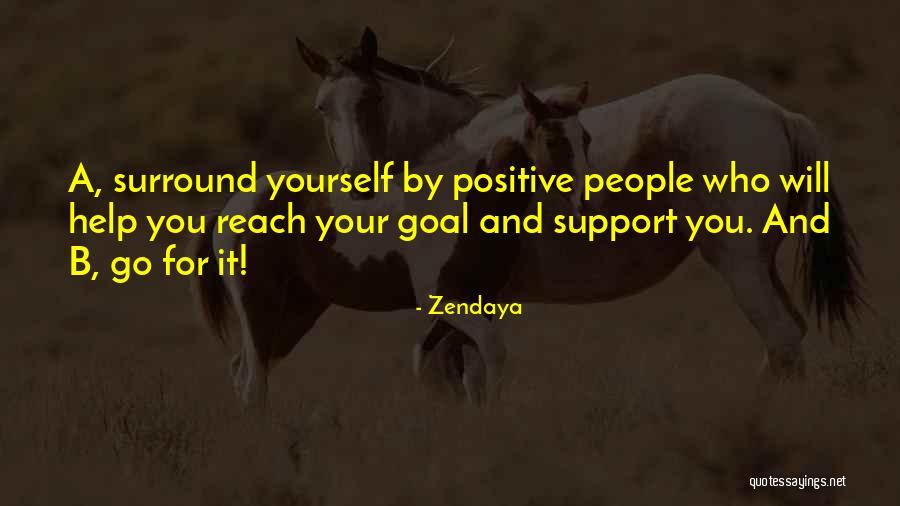 A, surround yourself by positive people who will help you reach your goal and support you. And B, go for it!

- Zendaya

quotessayings.net